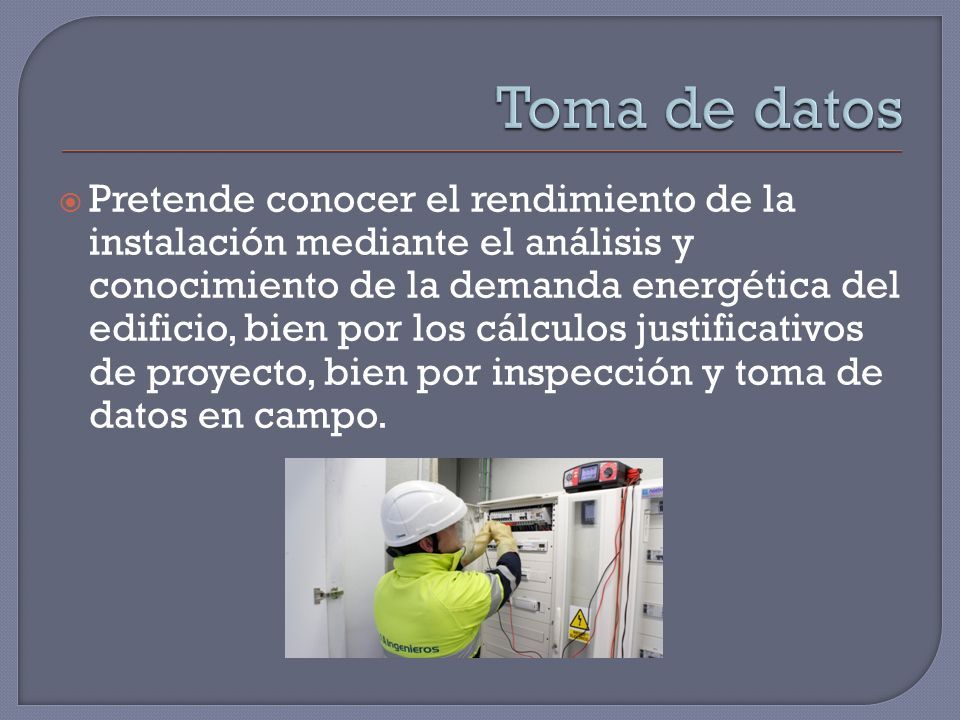 Toma de datos

Pretende conocer el rendimiento de la instalación mediante el análisis y conocimiento de la demanda energética del edificio, bien por los cálculos justificativos de proyecto, bien por inspección y toma de datos en campo.

ingenieros